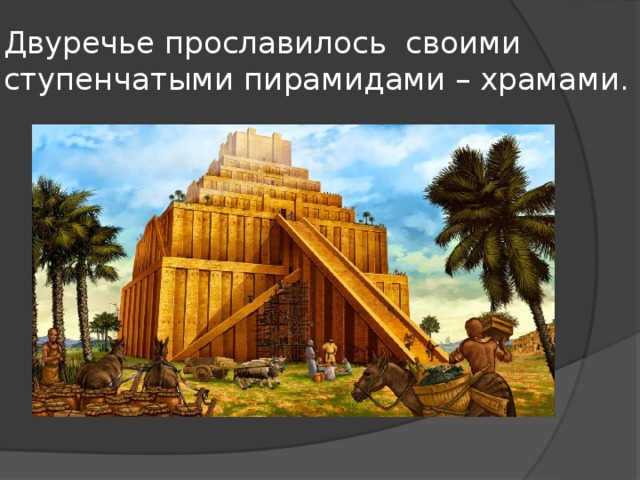 Двуречье прославилось своими ступенчатыми пирамидами – храмами.